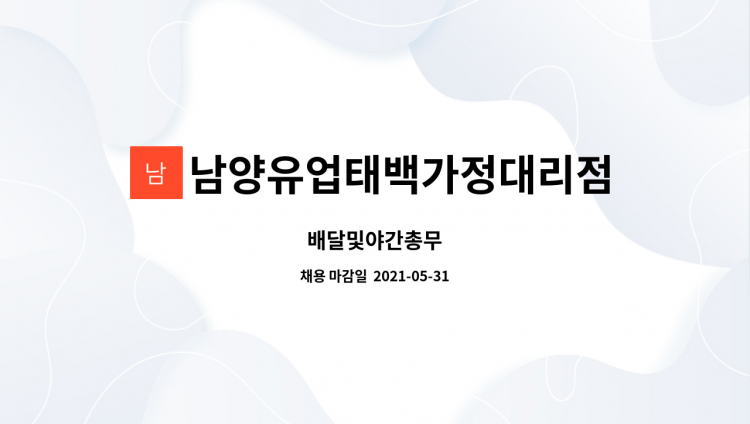 남 남양유업태백가정대리점

배달및야간총무

채용 마감일 2021-05-31